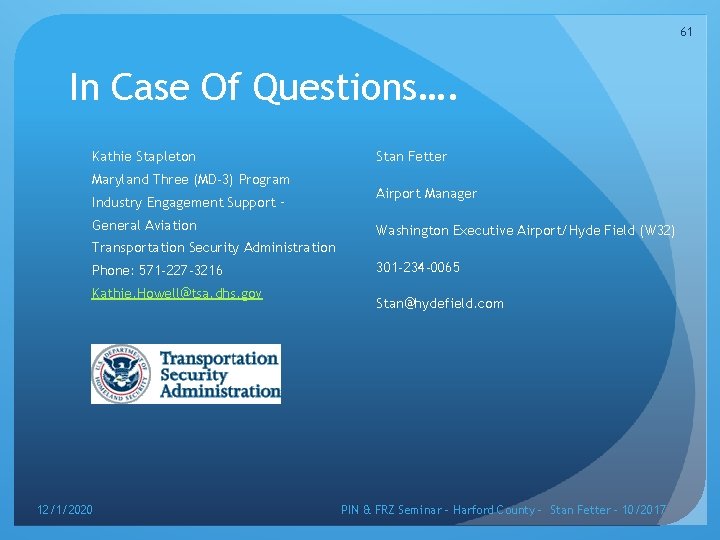 61

In Case Of Questions….

Kathie Stapleton
Maryland Three (MD-3) Program
Industry Engagement Support - General Aviation
Transportation Security Administration
Phone: 571-227-3216
Kathie.Howell@tsa.dhs.gov

U.S. DEPARTMENT OF HOMELAND SECURITY
Transportation Security Administration

Stan Fetter

Airport Manager

Washington Executive Airport/Hyde Field (W32)

301-234-0065

Stan@hydefield.com

12/1/2020

PIN & FRZ Seminar - Harford County - Stan Fetter - 10/2017